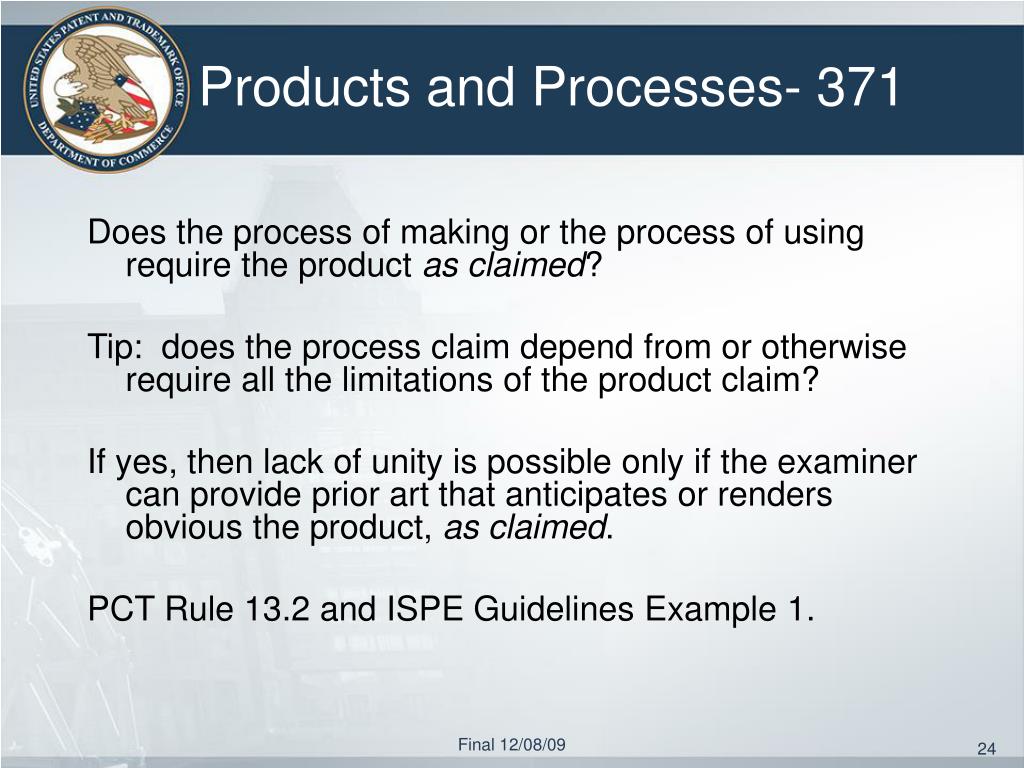 UNITED STATES PATENT AND TRADEMARK OFFICE
DEPARTMENT OF COMMERCE

Products and Processes- 371

Does the process of making or the process of using require the product as claimed?

Tip: does the process claim depend from or otherwise require all the limitations of the product claim?

If yes, then lack of unity is possible only if the examiner can provide prior art that anticipates or renders obvious the product, as claimed.

PCT Rule 13.2 and ISPE Guidelines Example 1.

Final 12/08/09

24